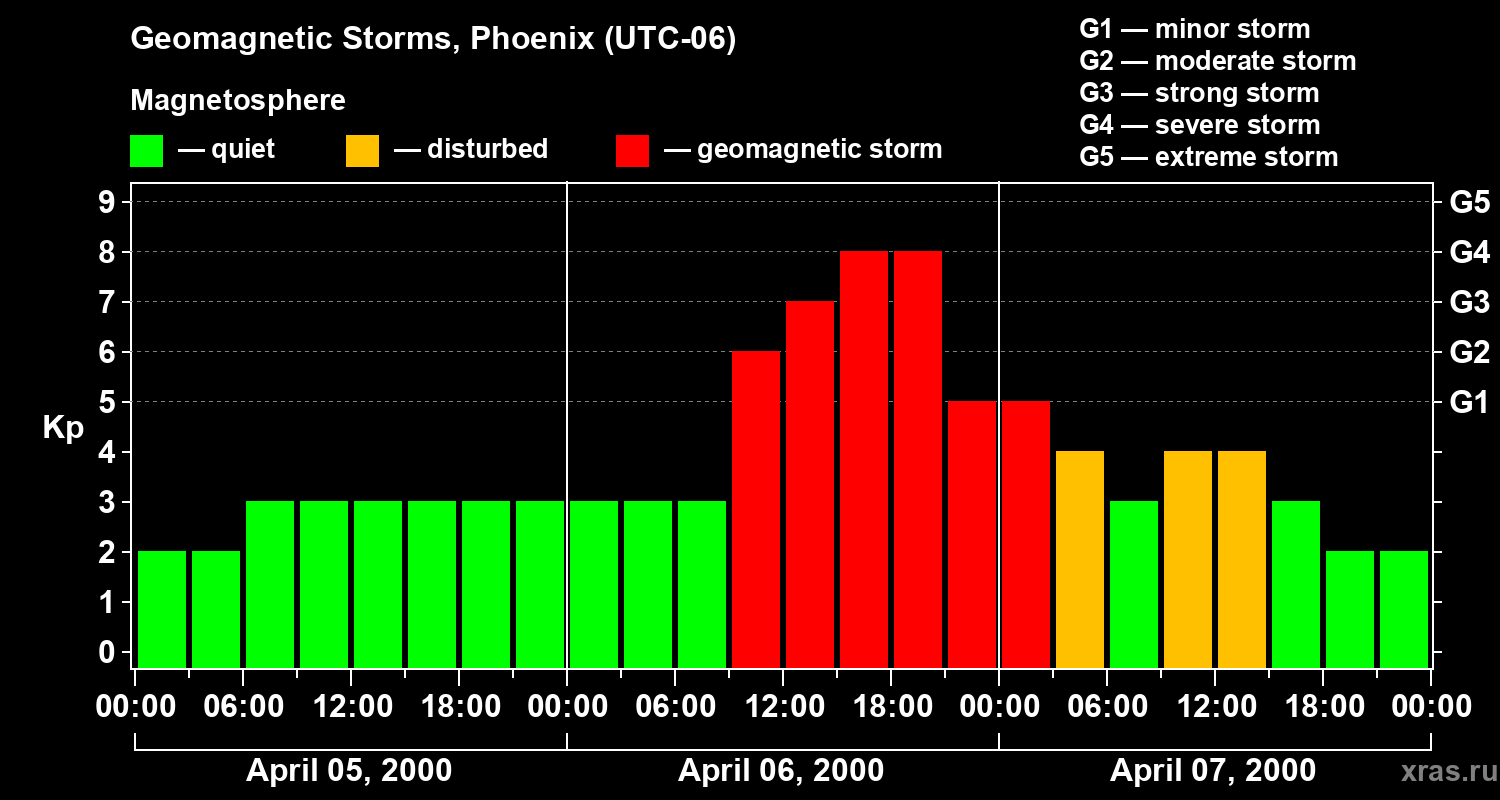 Geomagnetic Storms, Phoenix (UTC-06)

Magnetosphere

— quiet — disturbed — geomagnetic storm

G1 — minor storm
G2 — moderate storm
G3 — strong storm
G4 — severe storm
G5 — extreme storm

Kp

9
8
7
6
5
4
3
2
1
0

G5
G4
G3
G2
G1

00:00 06:00 12:00 18:00 00:00 06:00 12:00 18:00 00:00 06:00 12:00 18:00 00:00

April 05, 2000
April 06, 2000
April 07, 2000

xras.ru